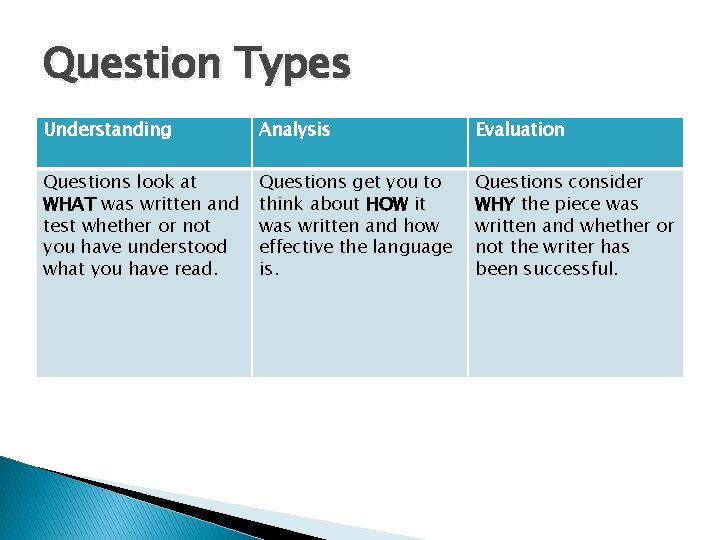 Question Types

| Understanding | Analysis | Evaluation |
|---|---|---|
| Questions look at WHAT was written and test whether or not you have understood what you have read. | Questions get you to think about HOW it was written and how effective the language is. | Questions consider WHY the piece was written and whether or not the writer has been successful. |